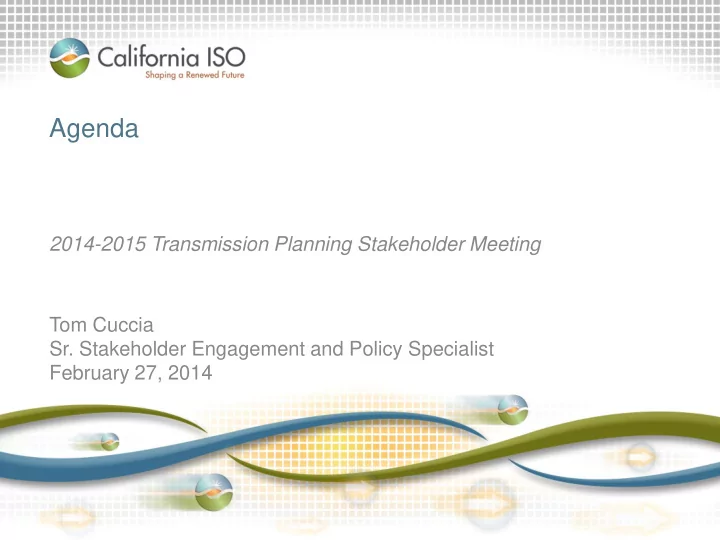 California ISO
Shaping a Renewed Future

Agenda

2014-2015 Transmission Planning Stakeholder Meeting

Tom Cuccia
Sr. Stakeholder Engagement and Policy Specialist
February 27, 2014